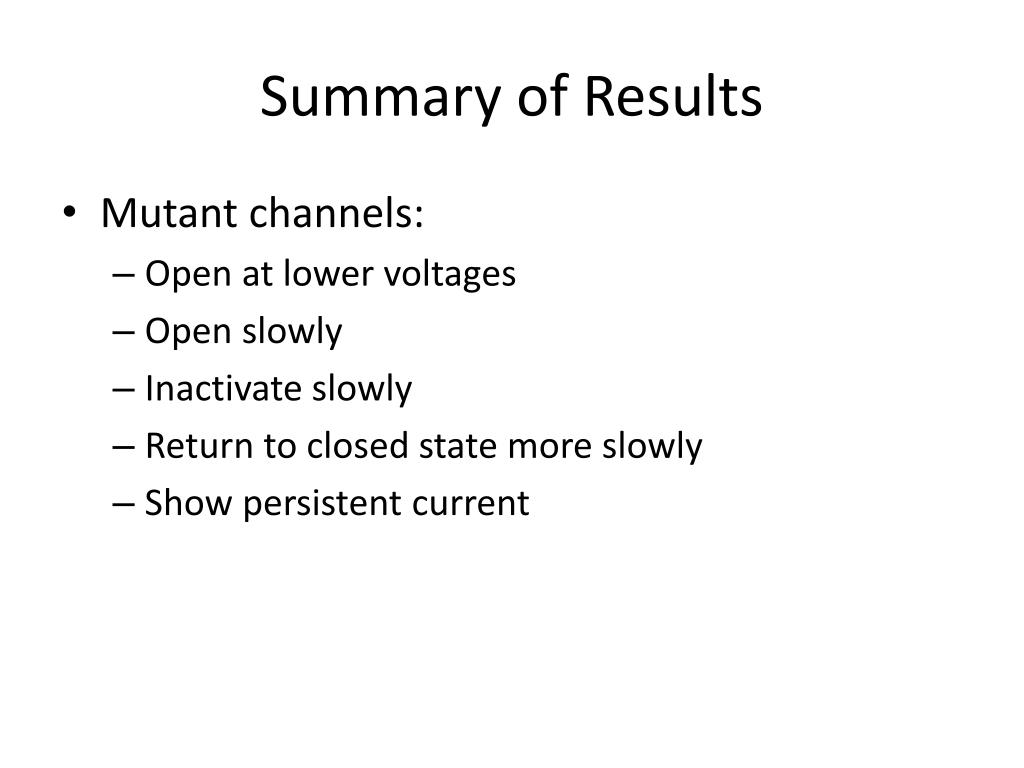 Summary of Results

• Mutant channels:
– Open at lower voltages
– Open slowly
– Inactivate slowly
– Return to closed state more slowly
– Show persistent current